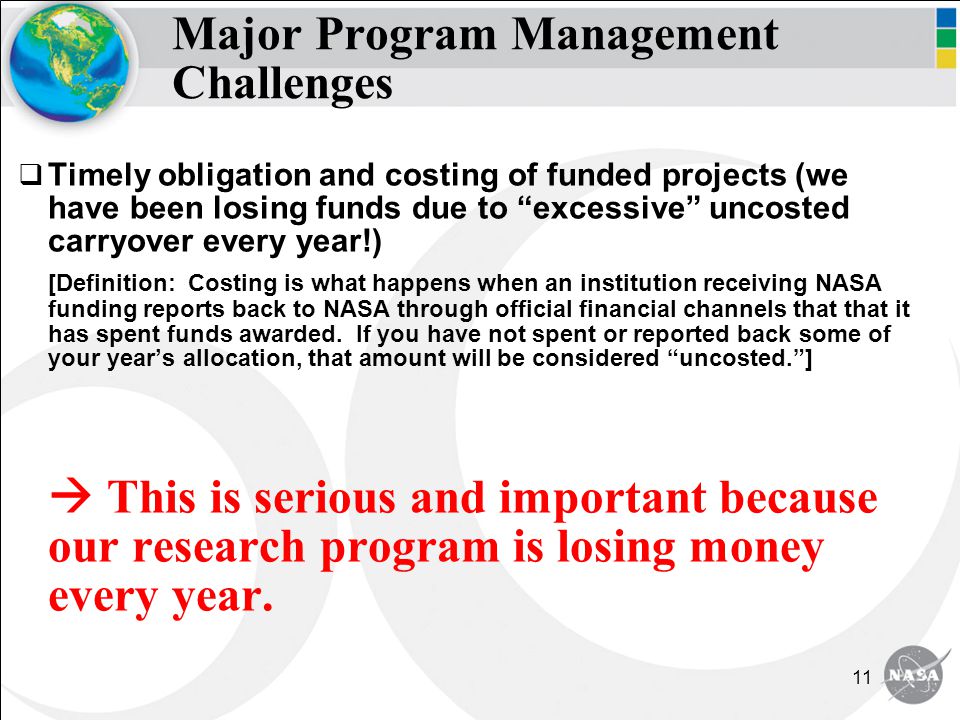 Major Program Management Challenges

❑ Timely obligation and costing of funded projects (we have been losing funds due to “excessive” uncosted carryover every year!)

[Definition: Costing is what happens when an institution receiving NASA funding reports back to NASA through official financial channels that that it has spent funds awarded. If you have not spent or reported back some of your year’s allocation, that amount will be considered “uncosted.”]

→ This is serious and important because our research program is losing money every year.

11

NASA